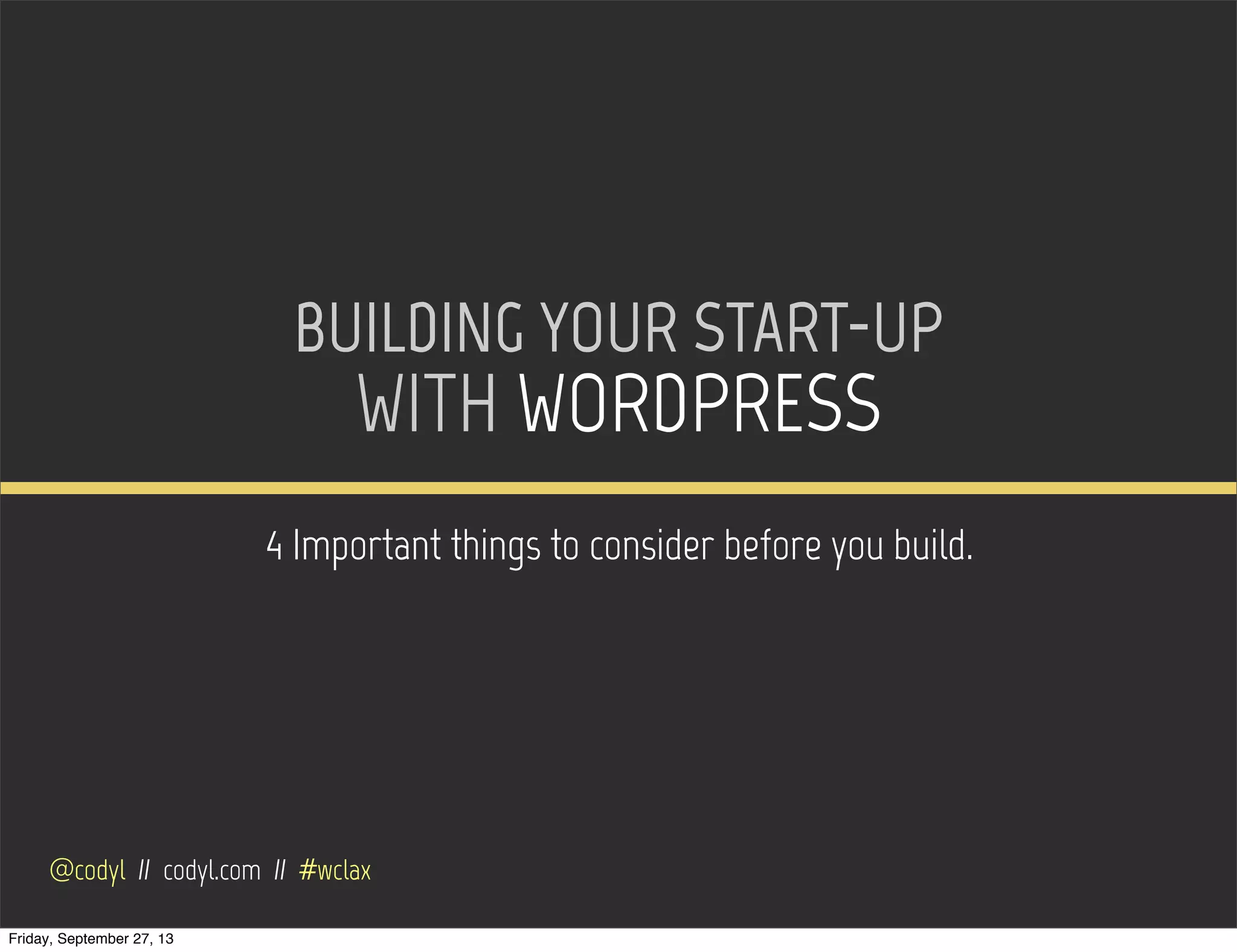 BUILDING YOUR START-UP WITH WORDPRESS

4 Important things to consider before you build.

@codyl // codyl.com // #wclax

Friday, September 27, 13